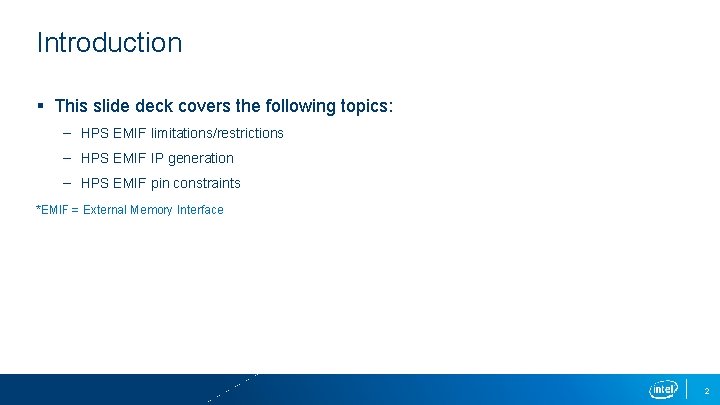 Introduction

▪ This slide deck covers the following topics:

– HPS EMIF limitations/restrictions

– HPS EMIF IP generation

– HPS EMIF pin constraints

*EMIF = External Memory Interface

intel

2